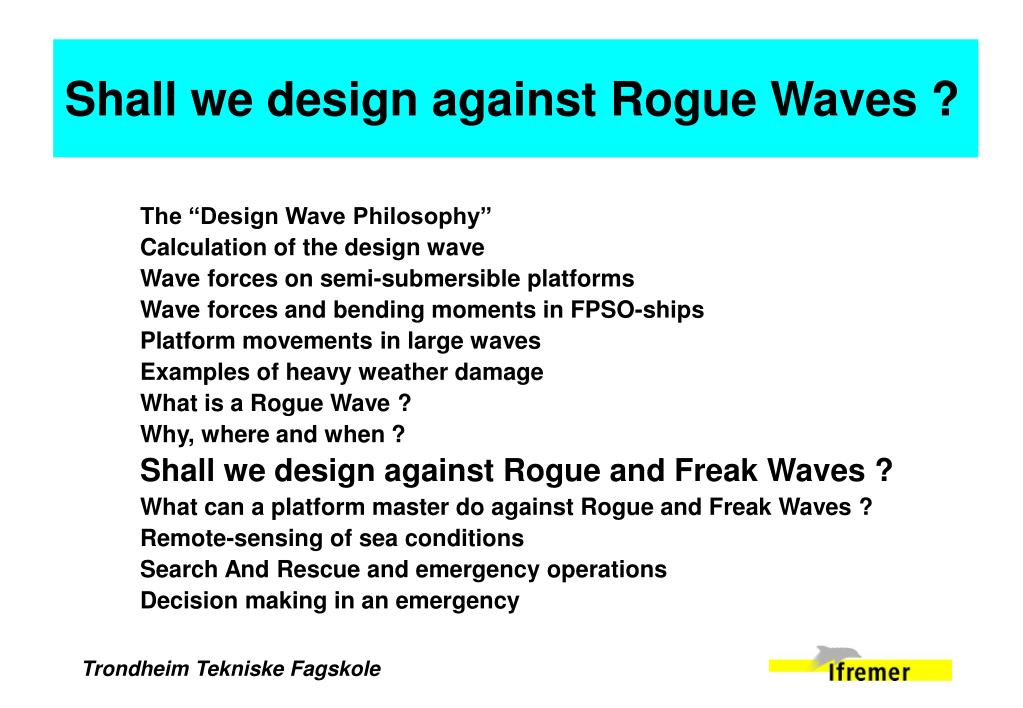 Shall we design against Rogue Waves ?

The “Design Wave Philosophy”
Calculation of the design wave
Wave forces on semi-submersible platforms
Wave forces and bending moments in FPSO-ships
Platform movements in large waves
Examples of heavy weather damage
What is a Rogue Wave ?
Why, where and when ?
Shall we design against Rogue and Freak Waves ?
What can a platform master do against Rogue and Freak Waves ?
Remote-sensing of sea conditions
Search And Rescue and emergency operations
Decision making in an emergency

Trondheim Tekniske Fagskole

Ifremer